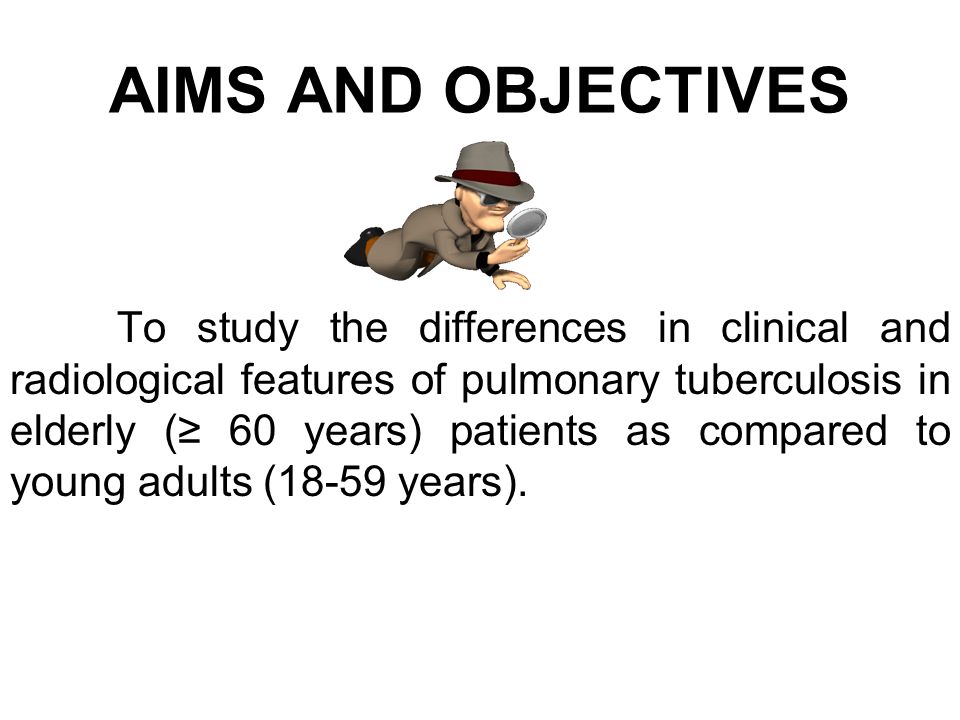 AIMS AND OBJECTIVES

To study the differences in clinical and radiological features of pulmonary tuberculosis in elderly (≥ 60 years) patients as compared to young adults (18-59 years).